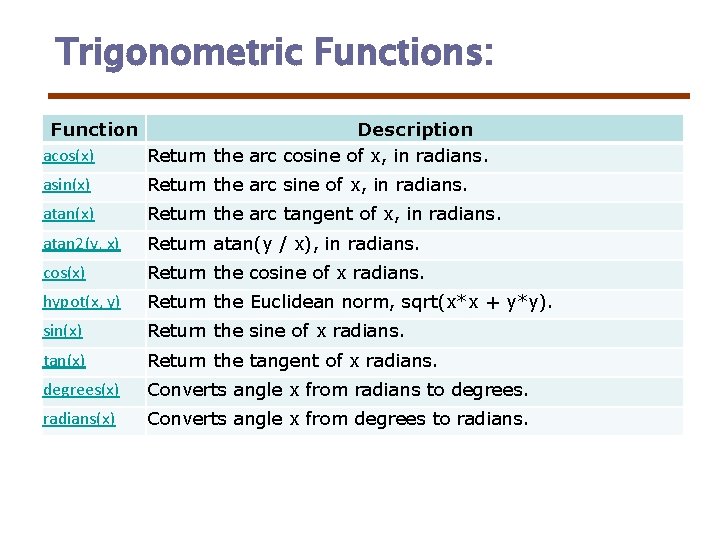 Trigonometric Functions:

| Function | Description |
|---|---|
| acos(x) | Return the arc cosine of x, in radians. |
| asin(x) | Return the arc sine of x, in radians. |
| atan(x) | Return the arc tangent of x, in radians. |
| atan2(y, x) | Return atan(y / x), in radians. |
| cos(x) | Return the cosine of x radians. |
| hypot(x, y) | Return the Euclidean norm, sqrt(x*x + y*y). |
| sin(x) | Return the sine of x radians. |
| tan(x) | Return the tangent of x radians. |
| degrees(x) | Converts angle x from radians to degrees. |
| radians(x) | Converts angle x from degrees to radians. |